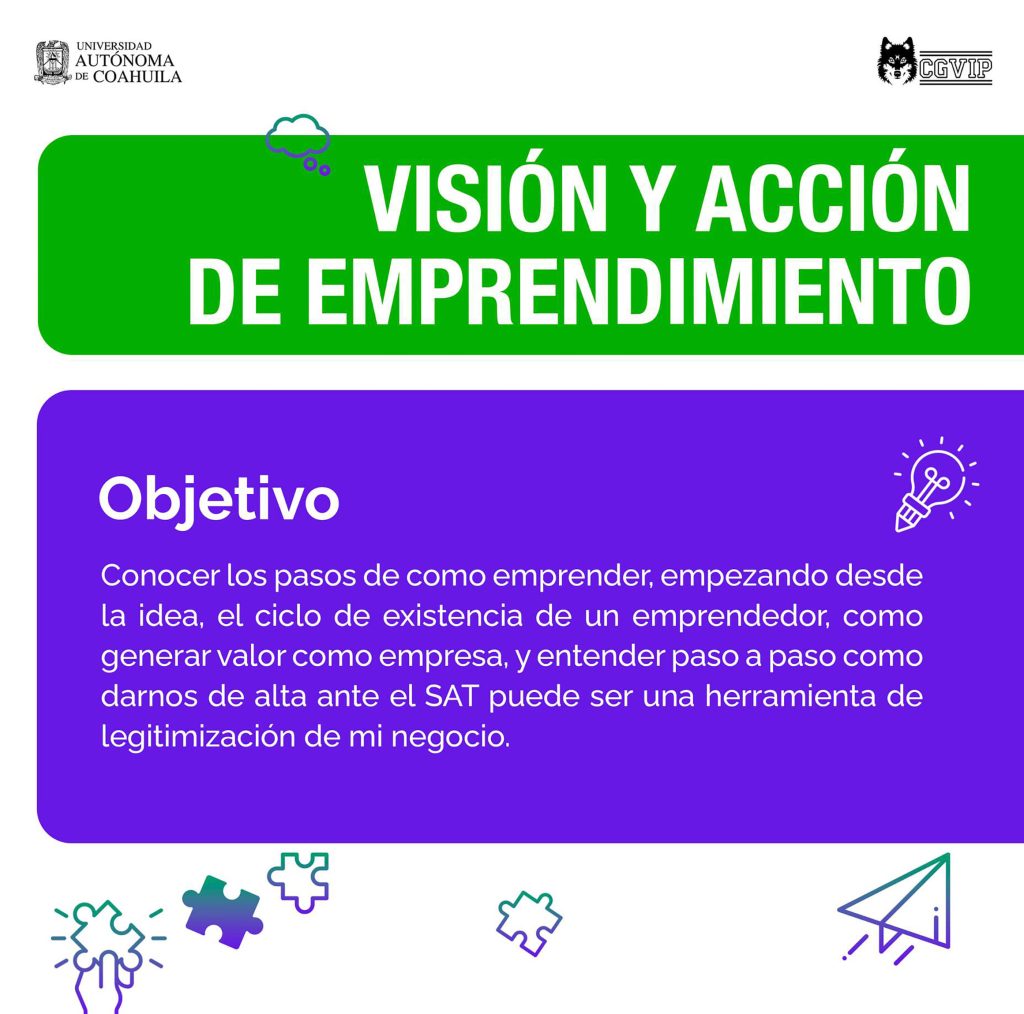 UNIVERSIDAD AUTÓNOMA DE COAHUILA

CGVIP

VISIÓN Y ACCIÓN DE EMPRENDIMIENTO

Objetivo

Conocer los pasos de como emprender, empezando desde la idea, el ciclo de existencia de un emprendedor, como generar valor como empresa, y entender paso a paso como darnos de alta ante el SAT puede ser una herramienta de legitimización de mi negocio.